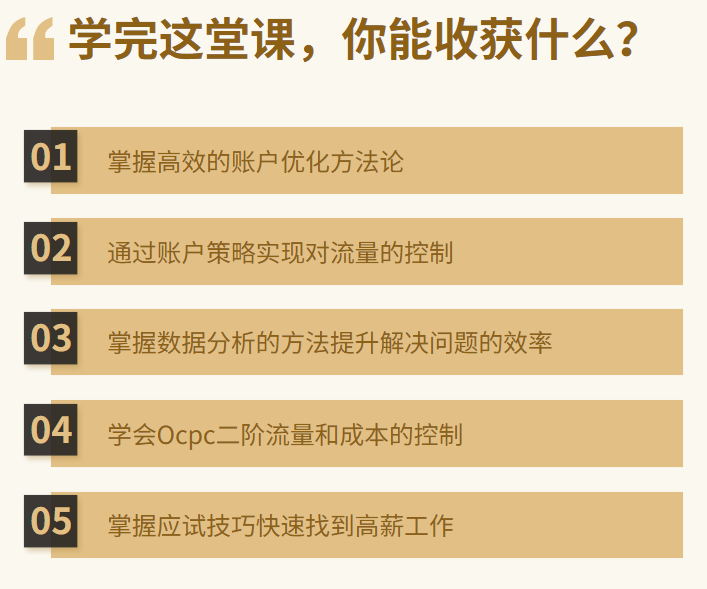 “ 学完这堂课，你能收获什么？

01 掌握高效的账户优化方法论

02 通过账户策略实现对流量的控制

03 掌握数据分析的方法提升解决问题的效率

04 学会Ocpc二阶流量和成本的控制

05 掌握应试技巧快速找到高薪工作